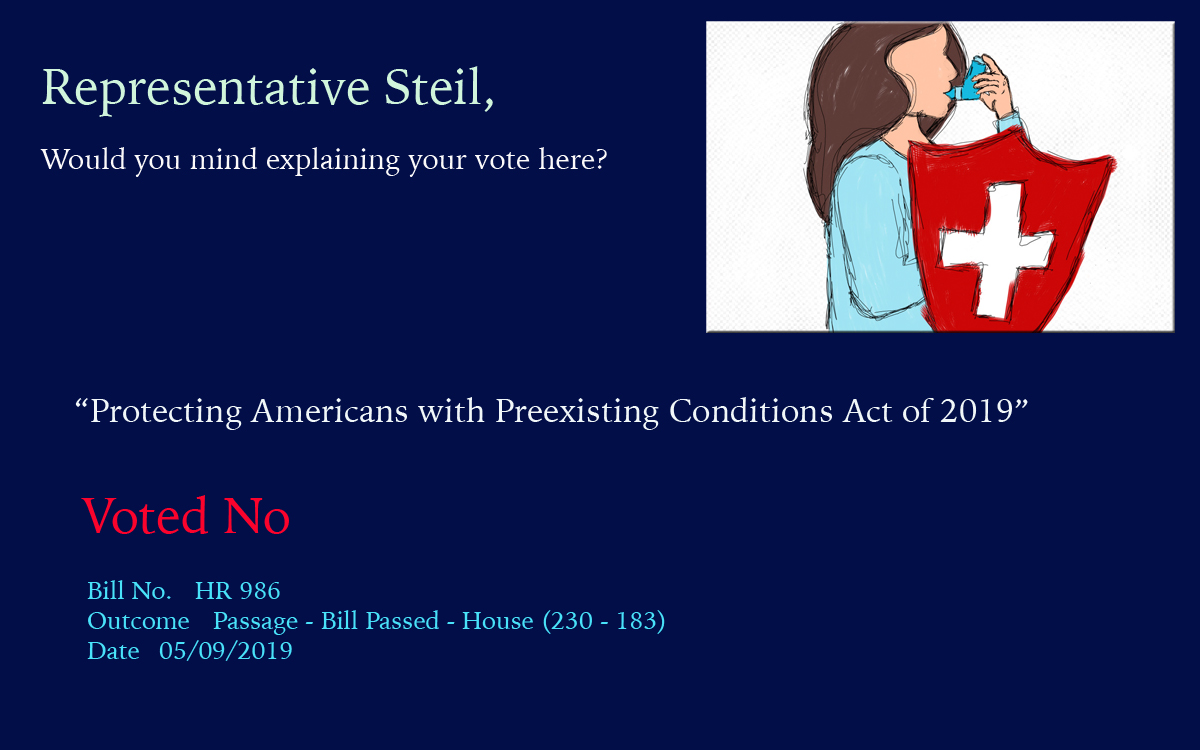 Representative Steil,

Would you mind explaining your vote here?

“Protecting Americans with Preexisting Conditions Act of 2019”

Voted No

Bill No. HR 986
Outcome Passage - Bill Passed - House (230 - 183)
Date 05/09/2019